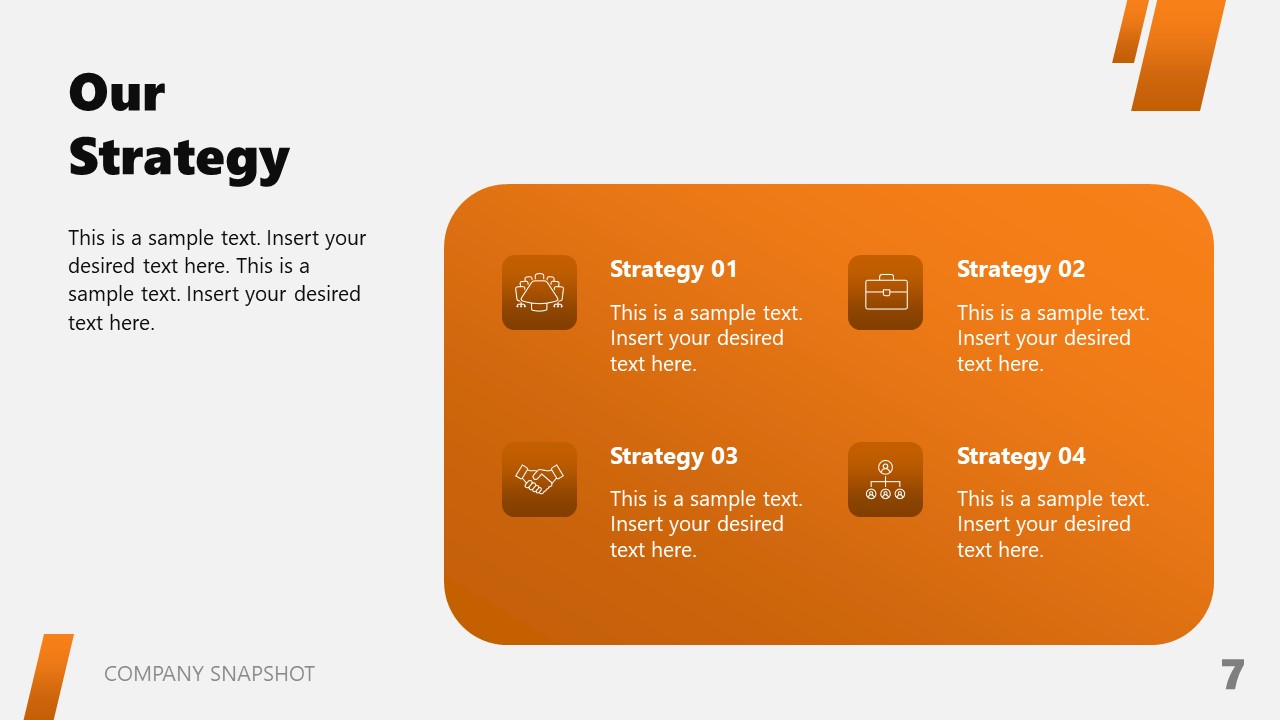 Our Strategy

This is a sample text. Insert your desired text here. This is a sample text. Insert your desired text here.

Strategy 01

This is a sample text. Insert your desired text here.

Strategy 02

This is a sample text. Insert your desired text here.

Strategy 03

This is a sample text. Insert your desired text here.

Strategy 04

This is a sample text. Insert your desired text here.

COMPANY SNAPSHOT

7